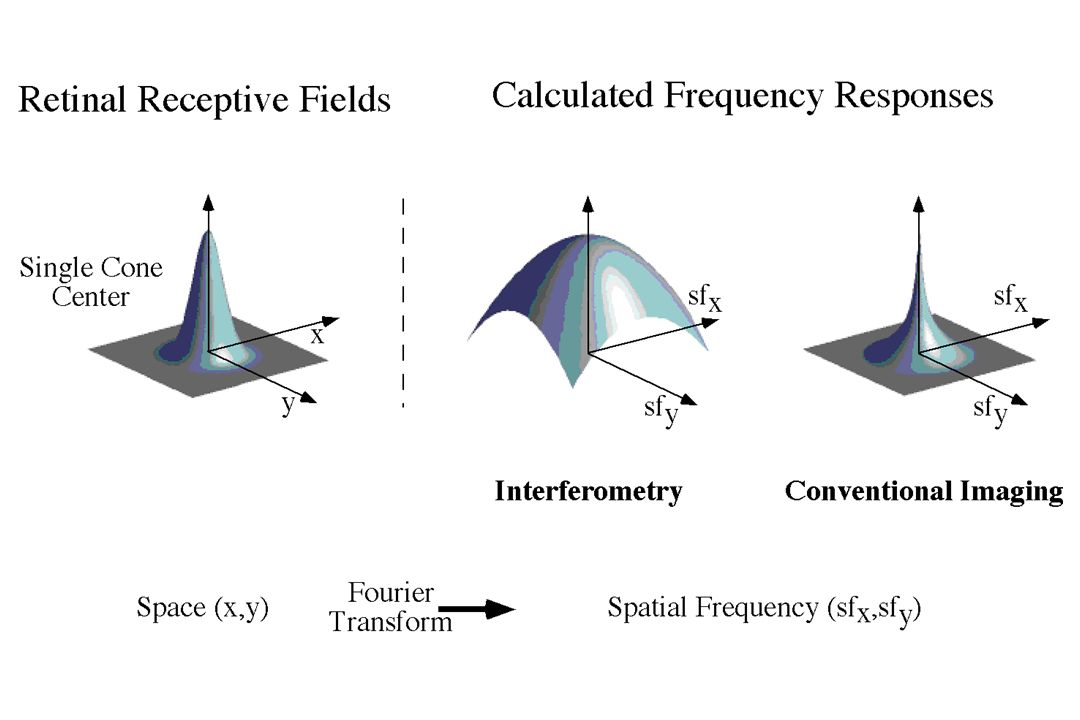 Retinal Receptive Fields

Calculated Frequency Responses

Single Cone Center

x

y

$sf_x$

$sf_y$

$sf_x$

$sf_y$

**Interferometry**

**Conventional Imaging**

Space (x,y)

Fourier Transform

Spatial Frequency ($sf_x$,$sf_y$)